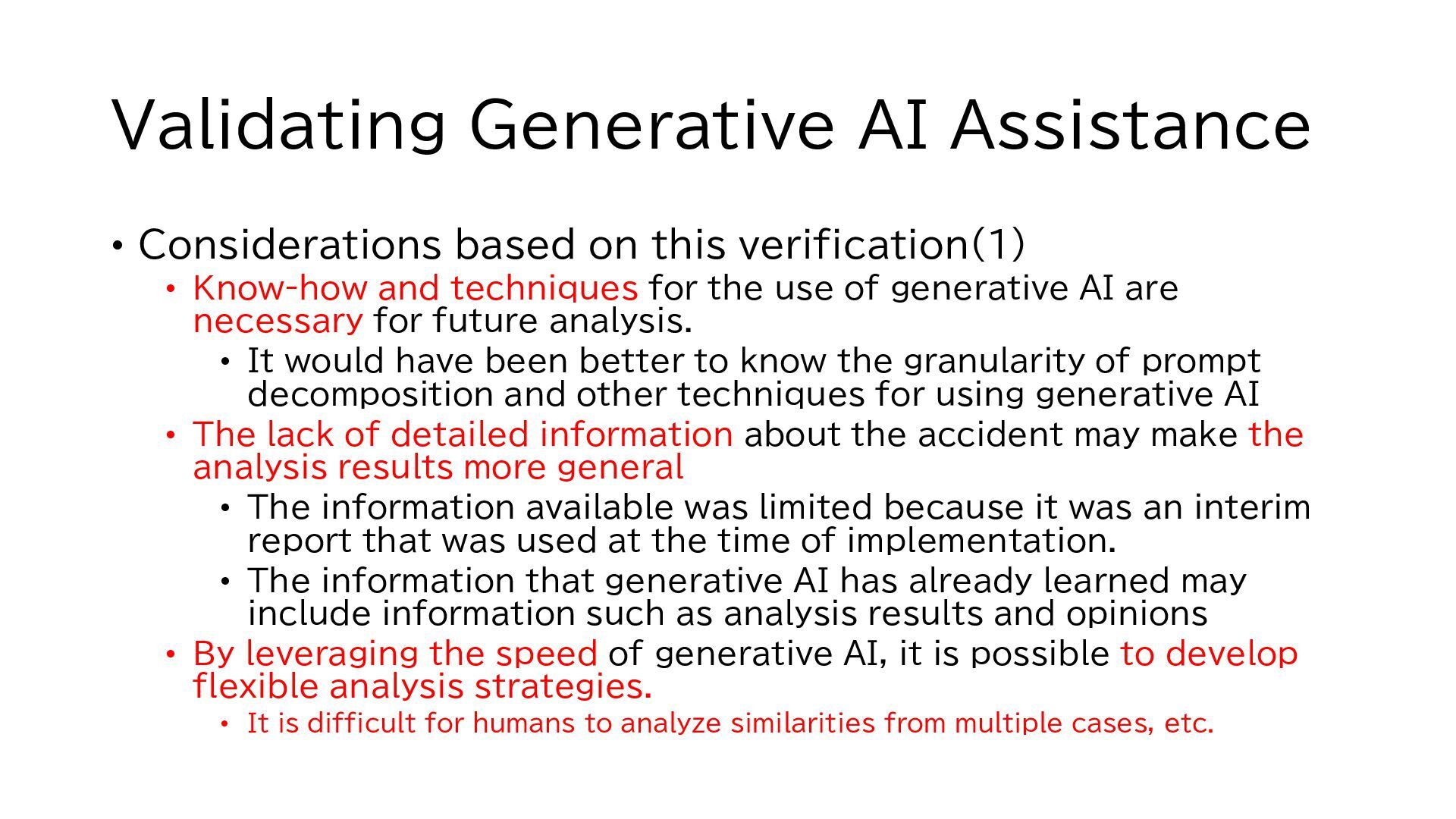 Validating Generative AI Assistance

• Considerations based on this verification(1)
  • Know-how and techniques for the use of generative AI are necessary for future analysis.
    • It would have been better to know the granularity of prompt decomposition and other techniques for using generative AI
  • The lack of detailed information about the accident may make the analysis results more general
    • The information available was limited because it was an interim report that was used at the time of implementation.
    • The information that generative AI has already learned may include information such as analysis results and opinions
  • By leveraging the speed of generative AI, it is possible to develop flexible analysis strategies.
    • It is difficult for humans to analyze similarities from multiple cases, etc.